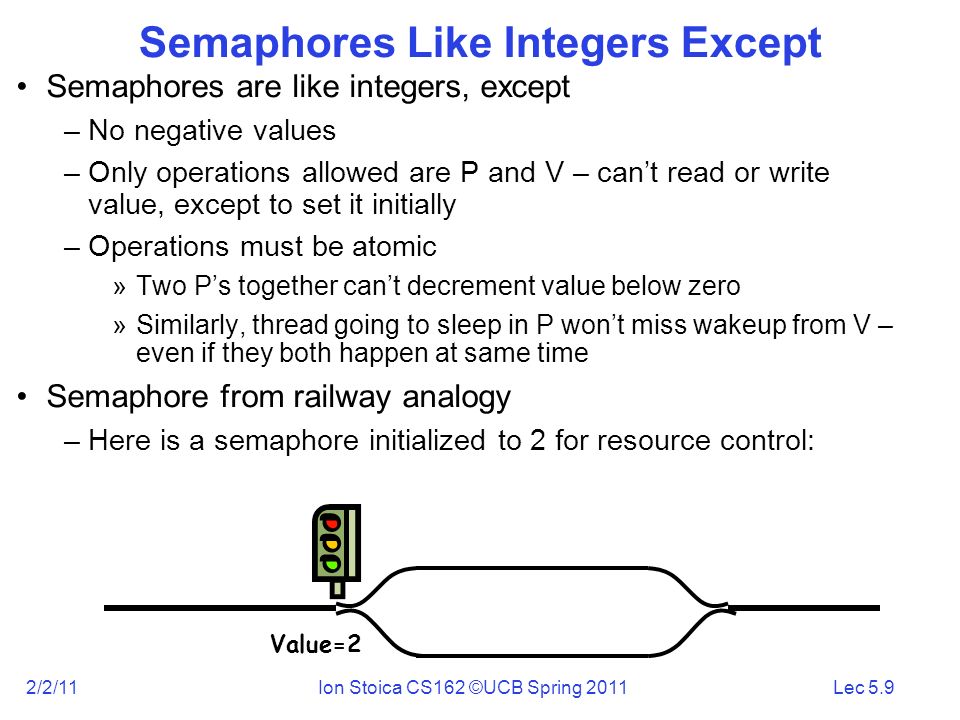 Semaphores Like Integers Except

• Semaphores are like integers, except
– No negative values
– Only operations allowed are P and V – can't read or write value, except to set it initially
– Operations must be atomic
» Two P's together can't decrement value below zero
» Similarly, thread going to sleep in P won't miss wakeup from V – even if they both happen at same time

• Semaphore from railway analogy
– Here is a semaphore initialized to 2 for resource control:

Value=2

2/2/11 Ion Stoica CS162 ©UCB Spring 2011 Lec 5.9